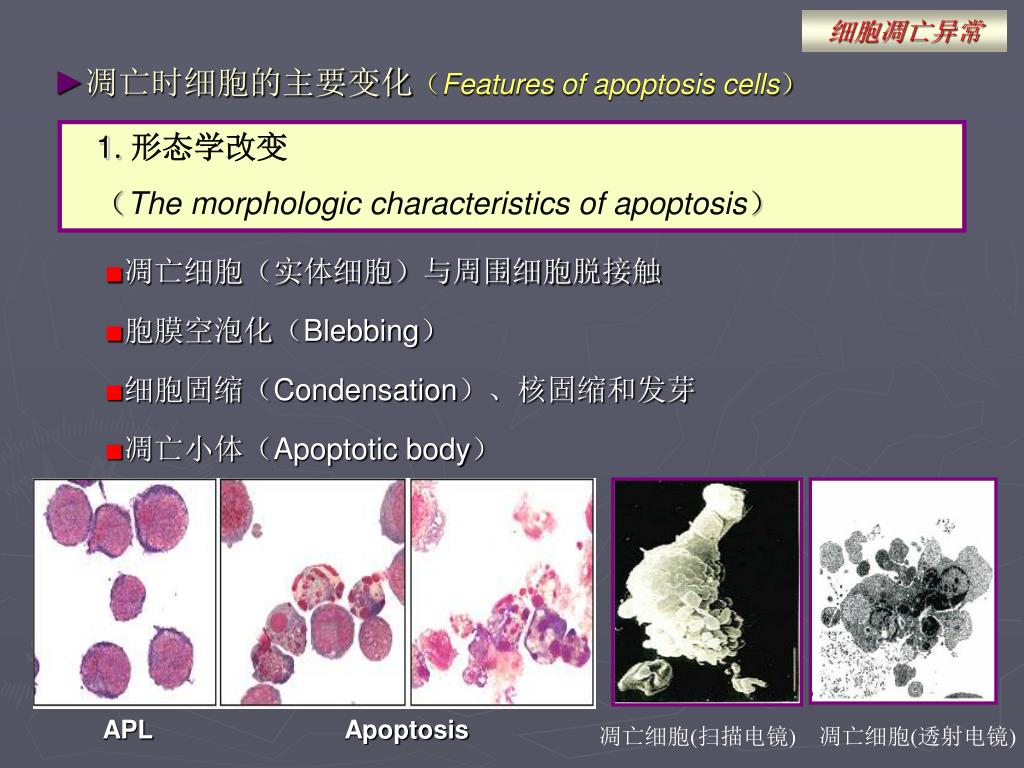 细胞凋亡异常

►凋亡时细胞的主要变化（Features of apoptosis cells）

1. 形态学改变
（The morphologic characteristics of apoptosis）

■凋亡细胞（实体细胞）与周围细胞脱接触

■胞膜空泡化（Blebbing）

■细胞固缩（Condensation）、核固缩和发芽

■凋亡小体（Apoptotic body）

APL

Apoptosis

凋亡细胞(扫描电镜)

凋亡细胞(透射电镜)